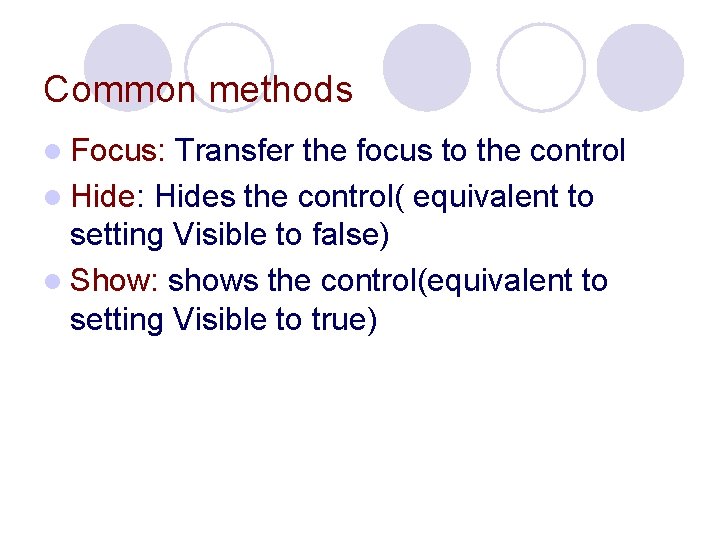 Common methods

Focus: Transfer the focus to the control

Hide: Hides the control( equivalent to setting Visible to false)

Show: shows the control(equivalent to setting Visible to true)